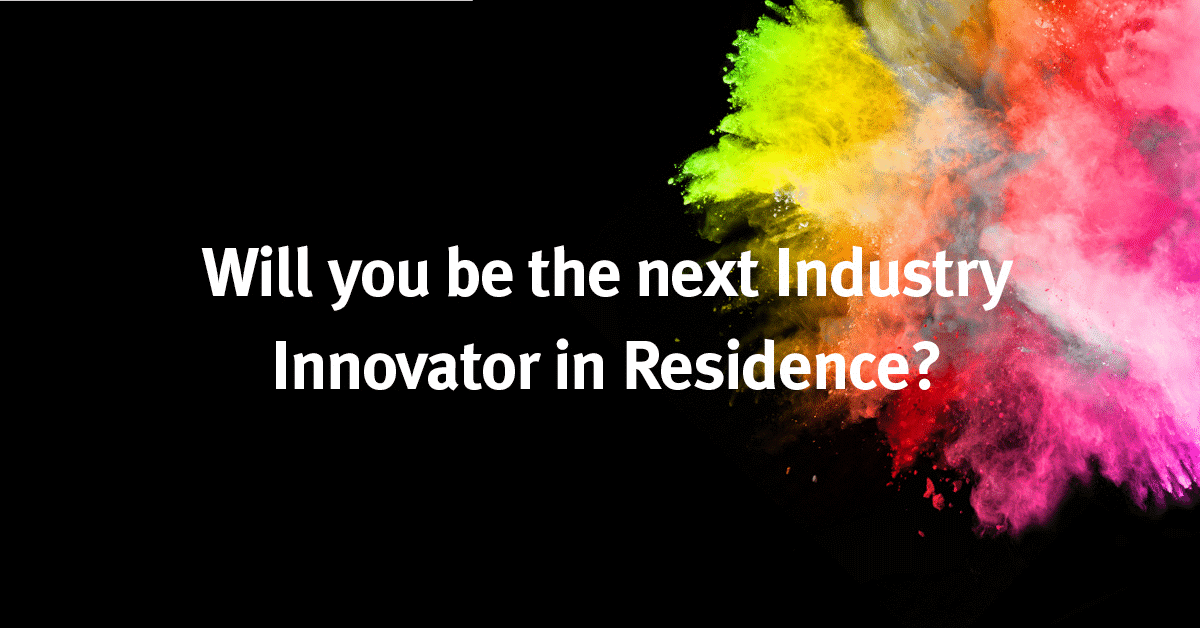 Will you be the next Industry Innovator in Residence?